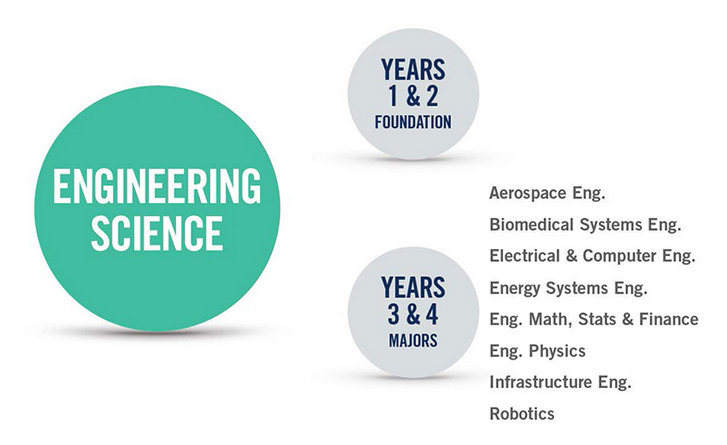 ENGINEERING SCIENCE

YEARS 1 & 2 FOUNDATION

YEARS 3 & 4 MAJORS

Aerospace Eng.
Biomedical Systems Eng.
Electrical & Computer Eng.
Energy Systems Eng.
Eng. Math, Stats & Finance
Eng. Physics
Infrastructure Eng.
Robotics